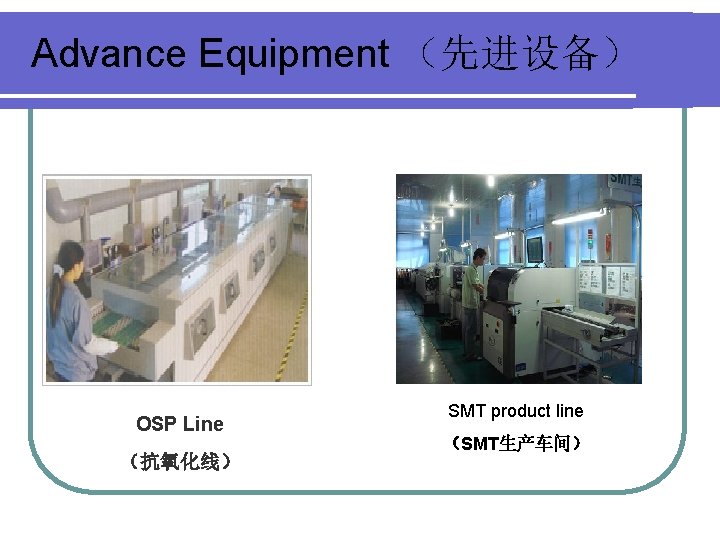 Advance Equipment （先进设备）

SMT生

OSP Line
（抗氧化线）

SMT product line
（SMT生产车间）